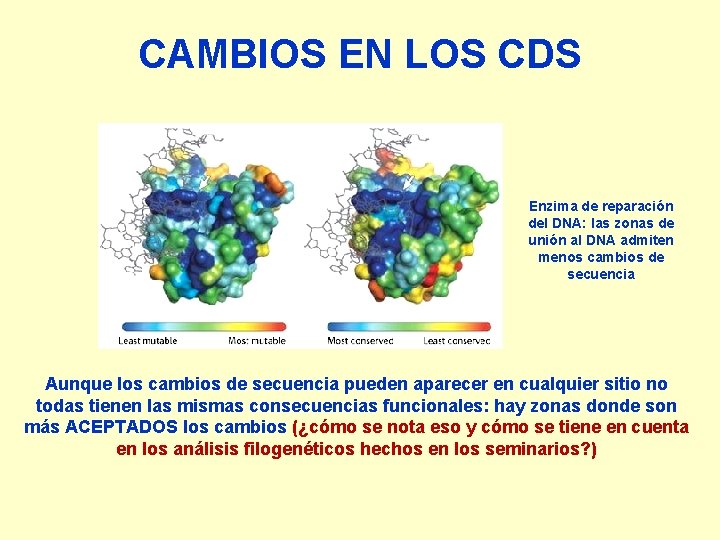 CAMBIOS EN LOS CDS

Least mutable
Most mutable

Most conserved
Least conserved

Enzima de reparación del DNA: las zonas de unión al DNA admiten menos cambios de secuencia

Aunque los cambios de secuencia pueden aparecer en cualquier sitio no todas tienen las mismas consecuencias funcionales: hay zonas donde son más ACEPTADOS los cambios (¿cómo se nota eso y cómo se tiene en cuenta en los análisis filogenéticos hechos en los seminarios?)